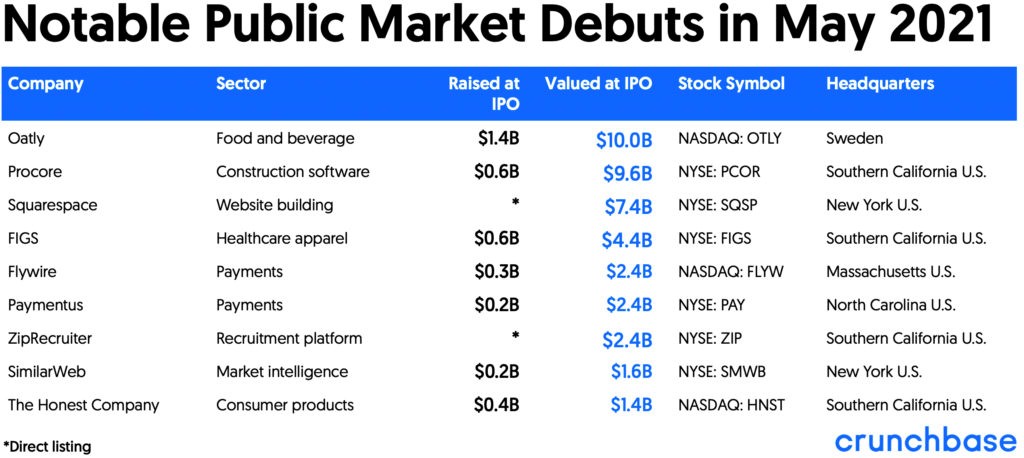 Notable Public Market Debuts in May 2021

| Company | Sector | Raised at IPO | Valued at IPO | Stock Symbol | Headquarters |
|---|---|---|---|---|---|
| Oatly | Food and beverage | $1.4B | $10.0B | NASDAQ: OTLY | Sweden |
| Procore | Construction software | $0.6B | $9.6B | NYSE: PCOR | Southern California U.S. |
| Squarespace | Website building | * | $7.4B | NYSE: SQSP | New York U.S. |
| FIGS | Healthcare apparel | $0.6B | $4.4B | NYSE: FIGS | Southern California U.S. |
| Flywire | Payments | $0.3B | $2.4B | NASDAQ: FLYW | Massachusetts U.S. |
| Paymentus | Payments | $0.2B | $2.4B | NYSE: PAY | North Carolina U.S. |
| ZipRecruiter | Recruitment platform | * | $2.4B | NYSE: ZIP | Southern California U.S. |
| SimilarWeb | Market intelligence | $0.2B | $1.6B | NYSE: SMWB | New York U.S. |
| The Honest Company | Consumer products | $0.4B | $1.4B | NASDAQ: HNST | Southern California U.S. |

*Direct listing

crunchbase